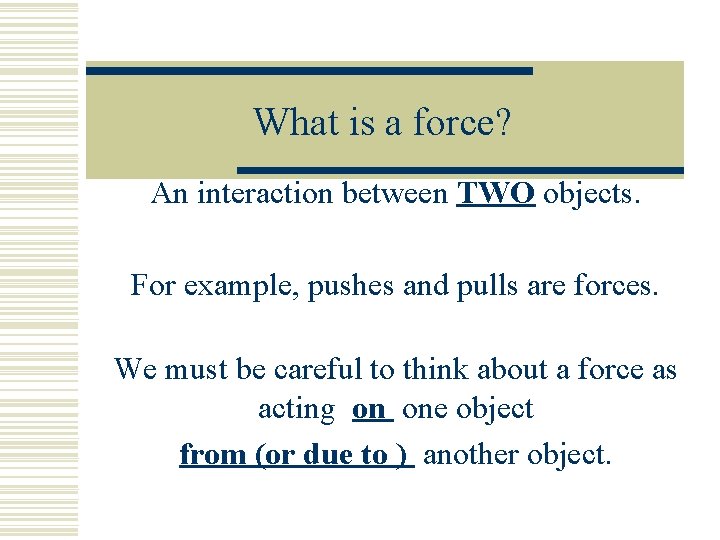 What is a force?

An interaction between TWO objects.

For example, pushes and pulls are forces.

We must be careful to think about a force as acting on one object from (or due to ) another object.